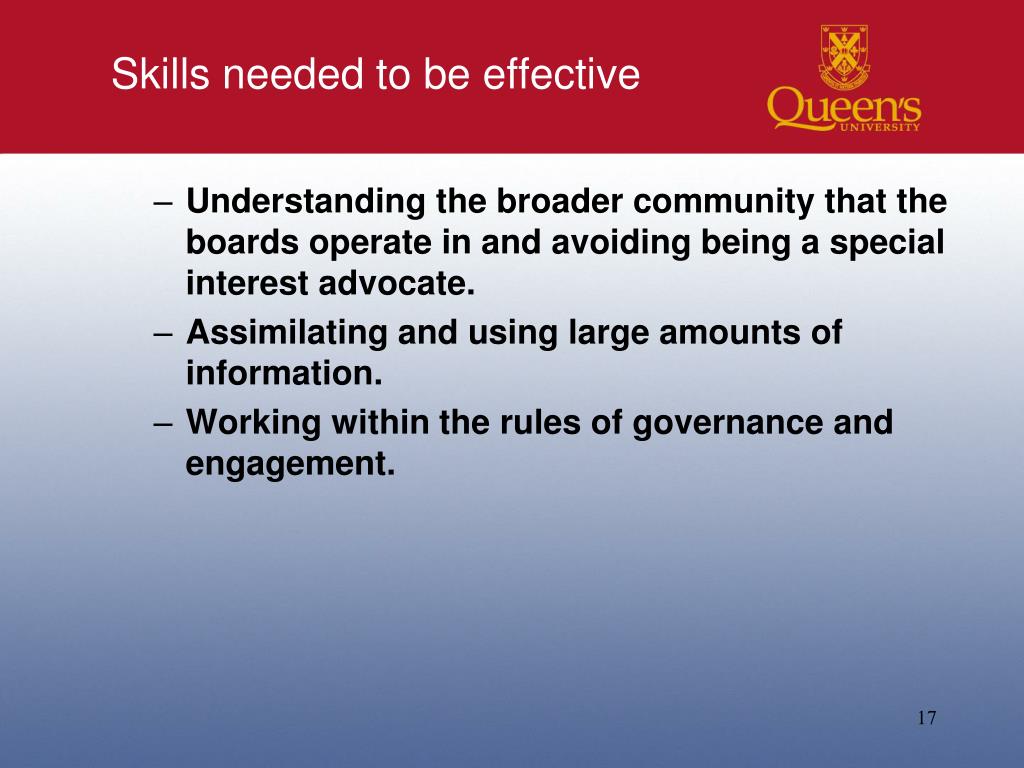 Skills needed to be effective

Queen's UNIVERSITY

– Understanding the broader community that the boards operate in and avoiding being a special interest advocate.

– Assimilating and using large amounts of information.

– Working within the rules of governance and engagement.

17